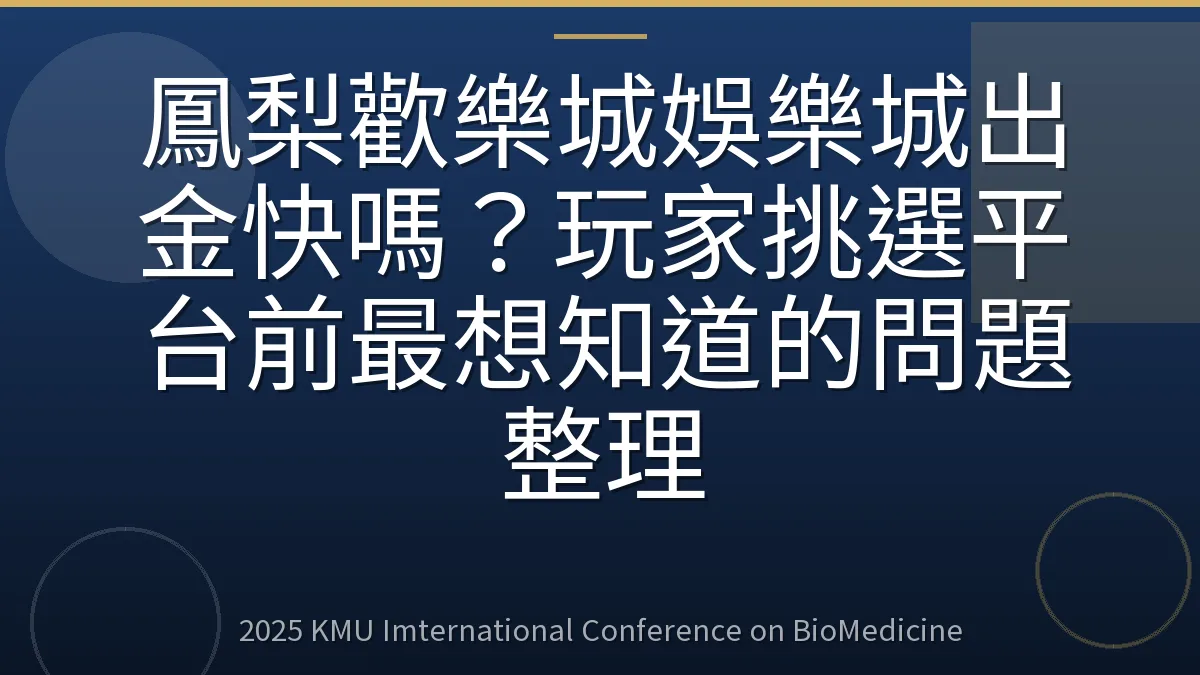 鳳梨歡樂城娛樂城出金快嗎？玩家挑選平台前最想知道的問題整理

2025 KMU Imternational Conference on BioMedicine